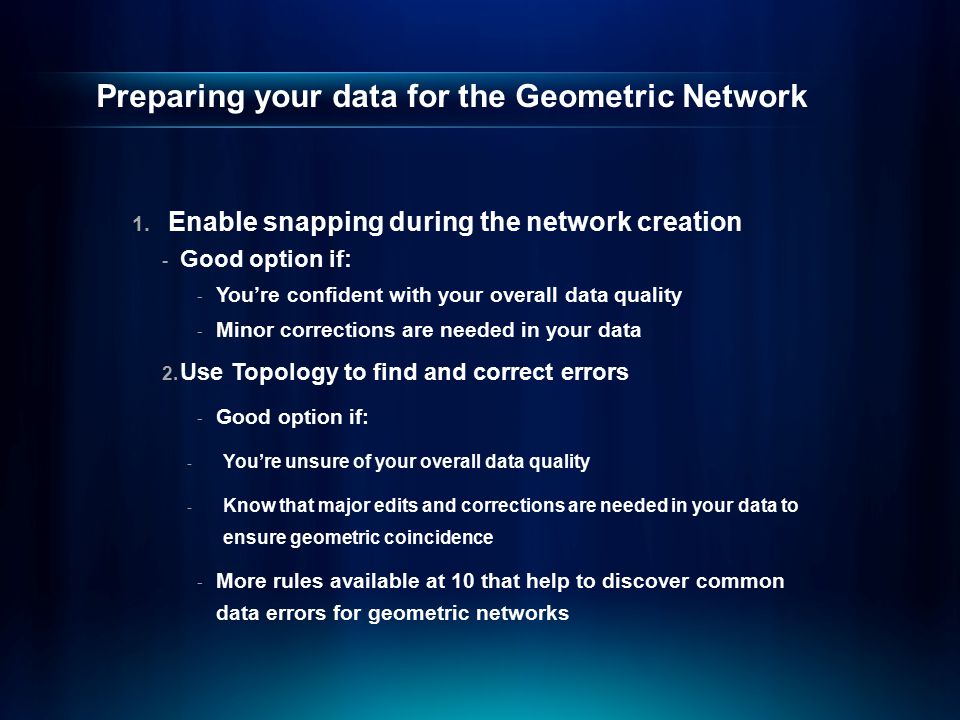 Preparing your data for the Geometric Network

1. Enable snapping during the network creation
- Good option if:
- You're confident with your overall data quality
- Minor corrections are needed in your data

2. Use Topology to find and correct errors
- Good option if:
- You're unsure of your overall data quality
- Know that major edits and corrections are needed in your data to ensure geometric coincidence
- More rules available at 10 that help to discover common data errors for geometric networks